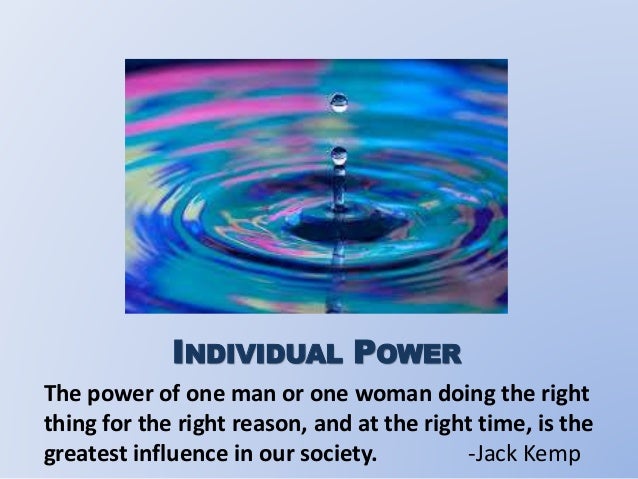 INDIVIDUAL POWER

The power of one man or one woman doing the right thing for the right reason, and at the right time, is the greatest influence in our society. -Jack Kemp